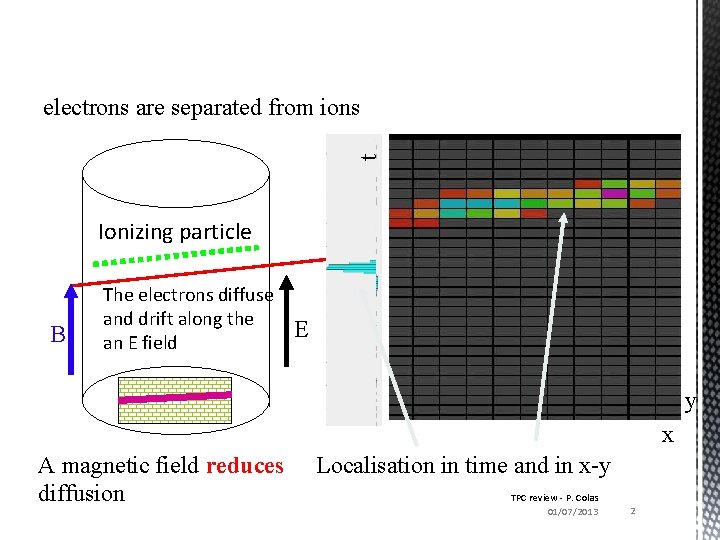 electrons are separated from ions

Ionizing particle

The electrons diffuse and drift along the an E field

B

E

t

y

x

A magnetic field reduces diffusion

Localisation in time and in x-y

TPC review - P. Colas

01/07/2013

2